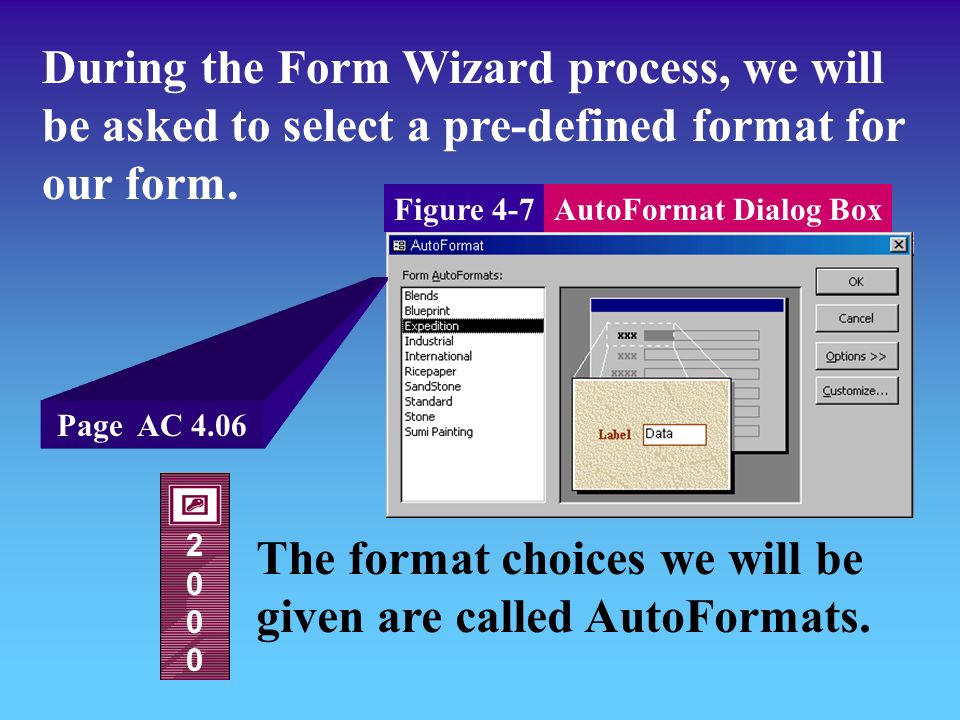 During the Form Wizard process, we will be asked to select a pre-defined format for our form.

Figure 4-7 AutoFormat Dialog Box

AutoFormat

Form AutoFormats:

Blends
Blueprint
Expedition
Industrial
International
Ricepaper
SandStone
Standard
Stone
Sumi Painting

xxx
xxx
xxxx

Label Data

OK

Cancel

Options >>

Customize...

Page AC 4.06

2
0
0
0

The format choices we will be given are called AutoFormats.